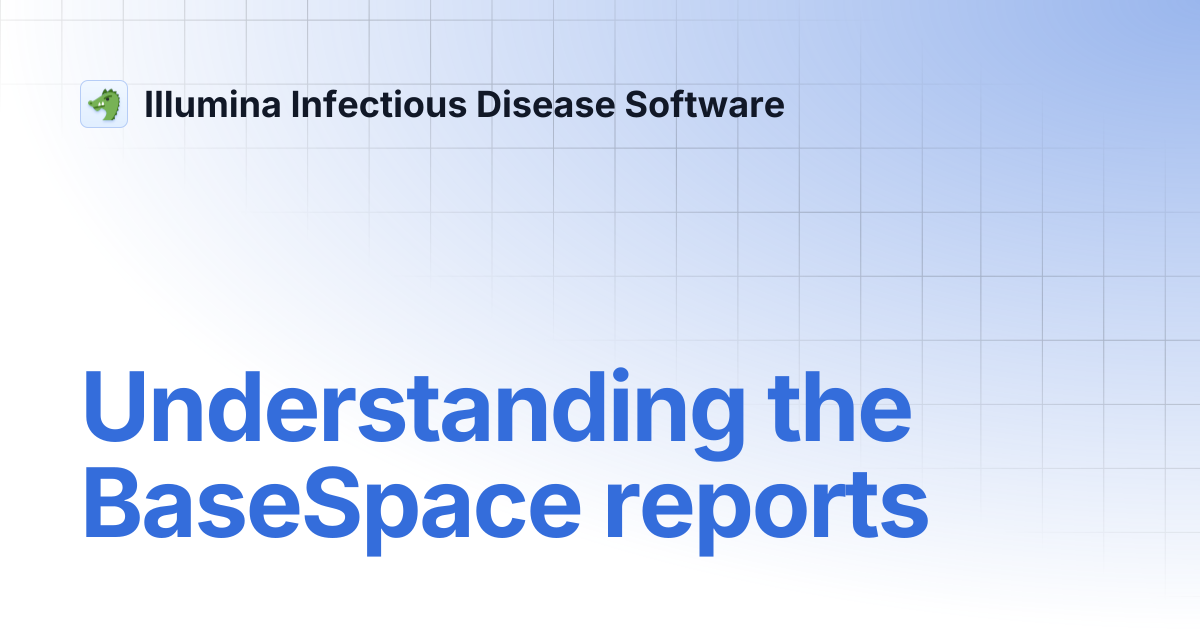 Illumina Infectious Disease Software

Understanding the BaseSpace reports